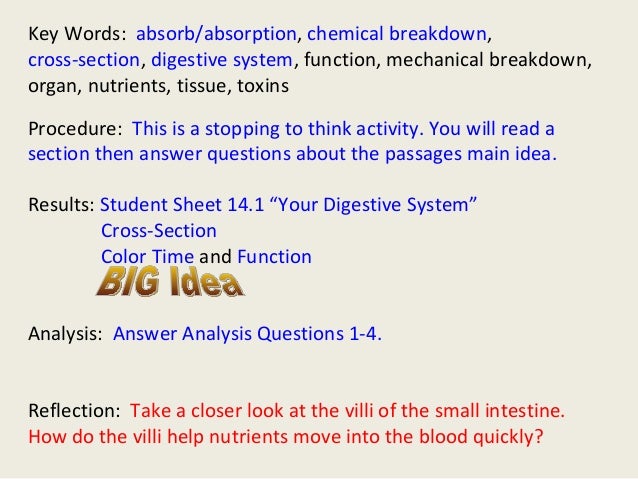 Key Words: absorb/absorption, chemical breakdown, cross-section, digestive system, function, mechanical breakdown, organ, nutrients, tissue, toxins

Procedure: This is a stopping to think activity. You will read a section then answer questions about the passages main idea.

Results: Student Sheet 14.1 “Your Digestive System”
Cross-Section
Color Time and Function
BIG Idea

Analysis: Answer Analysis Questions 1-4.

Reflection: Take a closer look at the villi of the small intestine. How do the villi help nutrients move into the blood quickly?